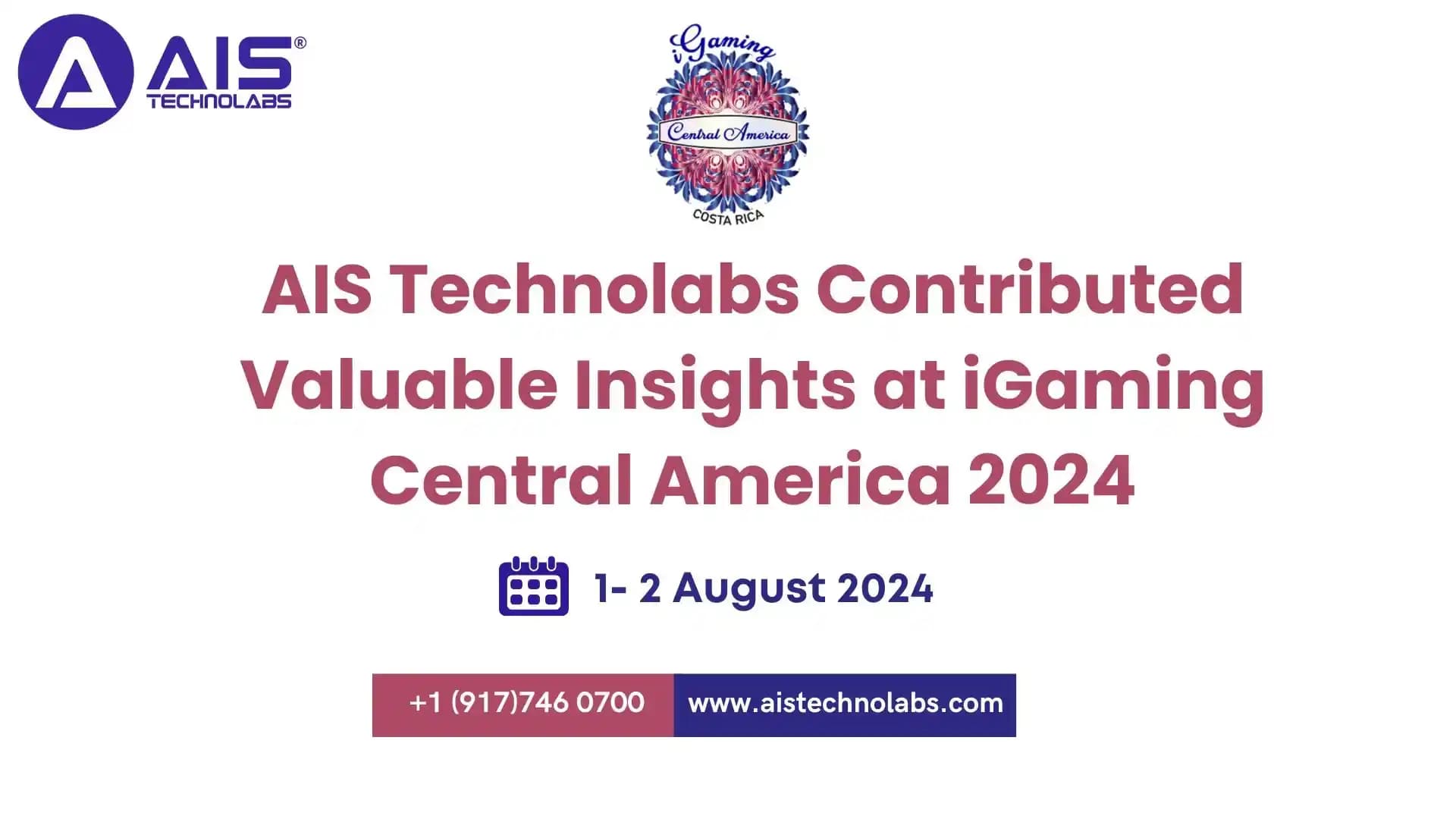 AIS®
TECHNOLABS

iGaming
Central America
COSTA RICA

AIS Technolabs Contributed Valuable Insights at iGaming Central America 2024

1- 2 August 2024

+1 (917)746 0700
www.aistechnolabs.com